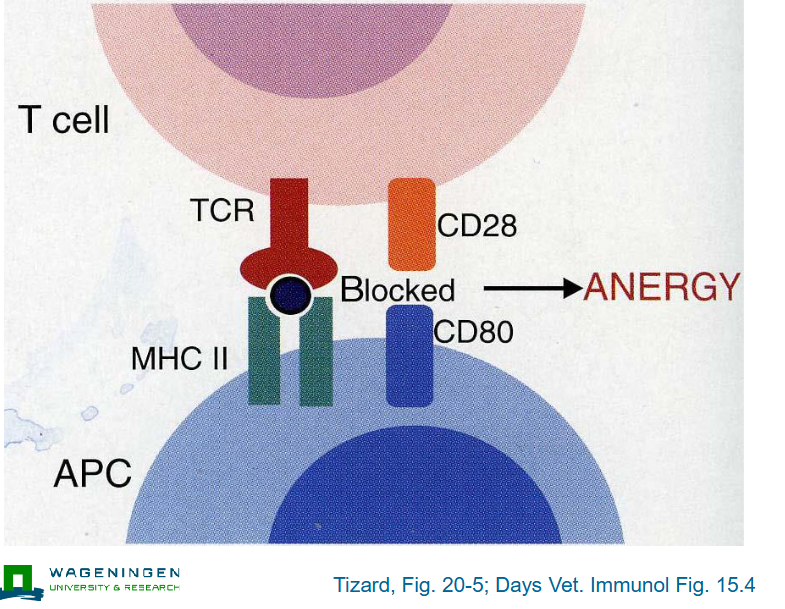 T cell

TCR

CD28

Blocked

ANERGY

CD80

MHC II

APC

WAGENINGEN
UNIVERSITY & RESEARCH

Tizard, Fig. 20-5; Days Vet. Immunol Fig. 15.4